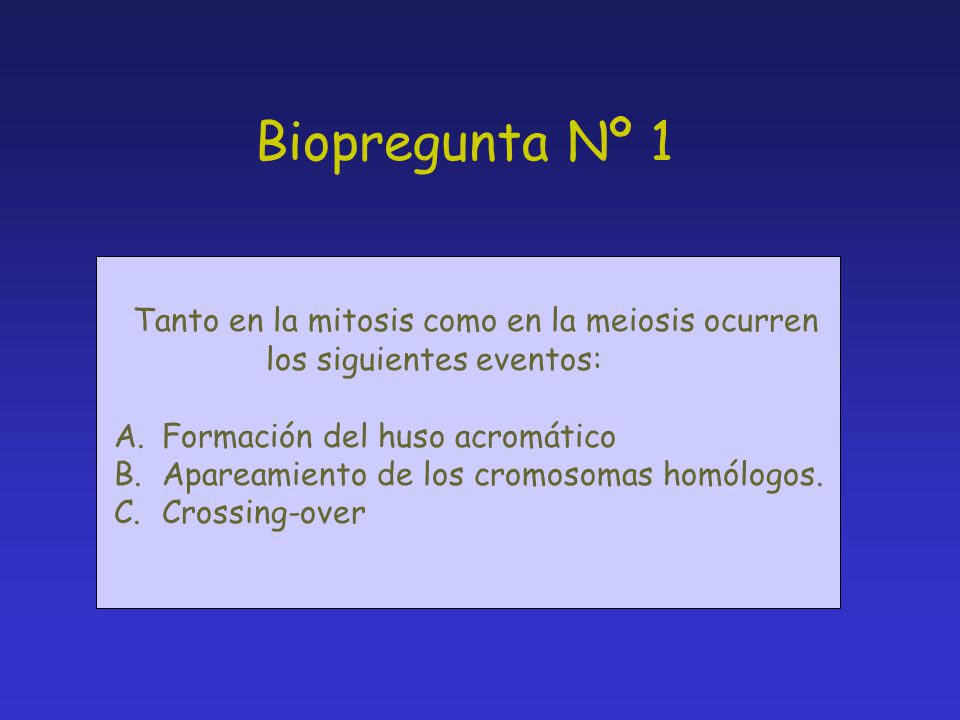 Biopregunta Nº 1

Tanto en la mitosis como en la meiosis ocurren los siguientes eventos:

A. Formación del huso acromático
B. Apareamiento de los cromosomas homólogos.
C. Crossing-over